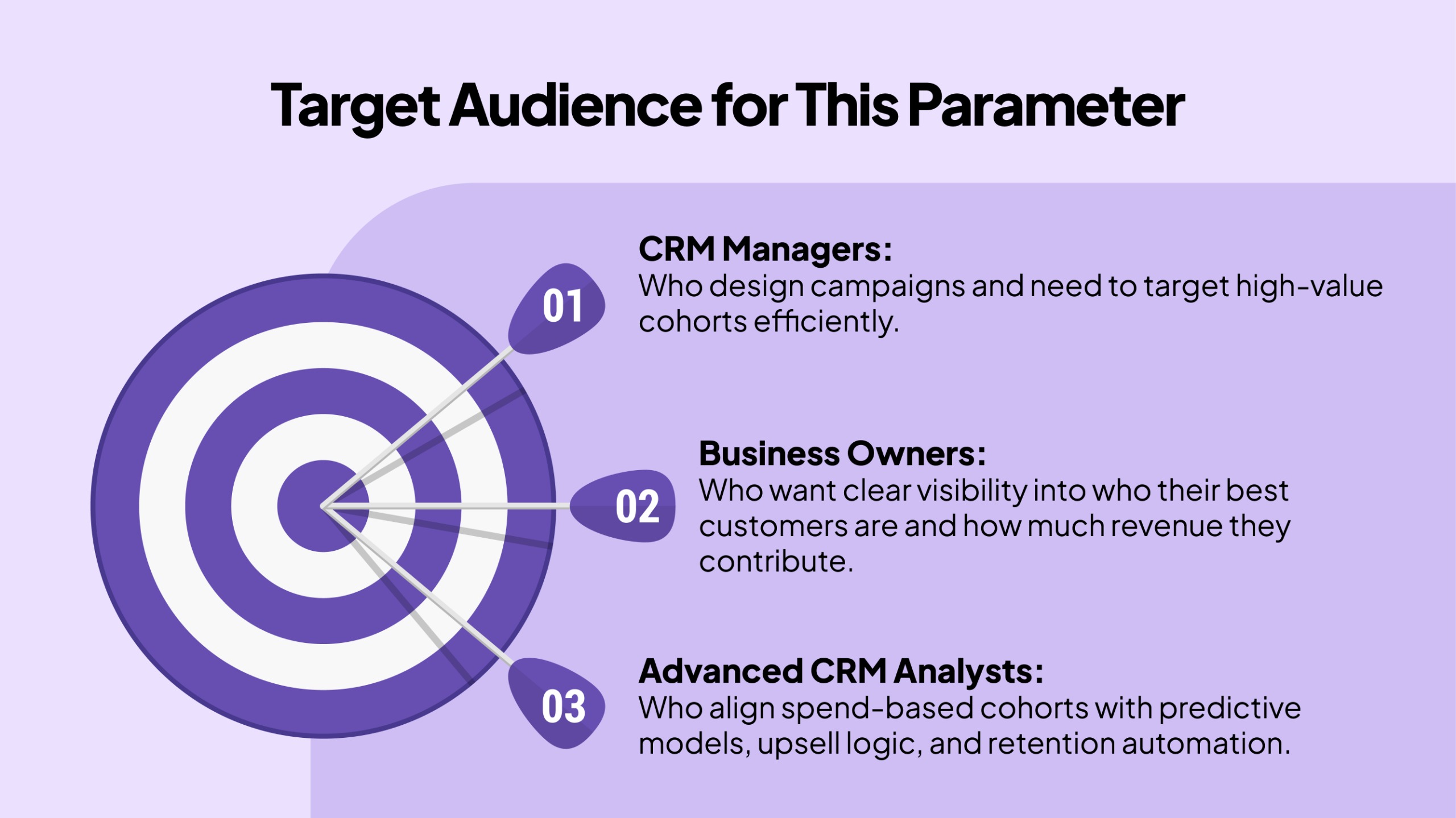 Target Audience for This Parameter

01

CRM Managers:
Who design campaigns and need to target high-value cohorts efficiently.

02

Business Owners:
Who want clear visibility into who their best customers are and how much revenue they contribute.

03

Advanced CRM Analysts:
Who align spend-based cohorts with predictive models, upsell logic, and retention automation.